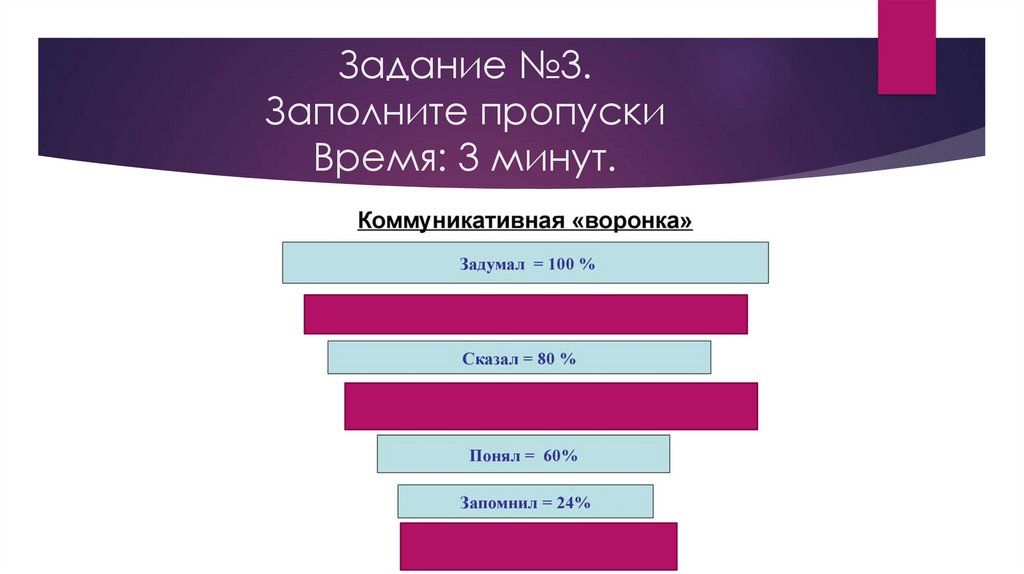 Задание №3.
Заполните пропуски
Время: 3 минут.

Коммуникативная «воронка»

Задумал = 100 %

Сказал = 80 %

Понял = 60%

Запомнил = 24%